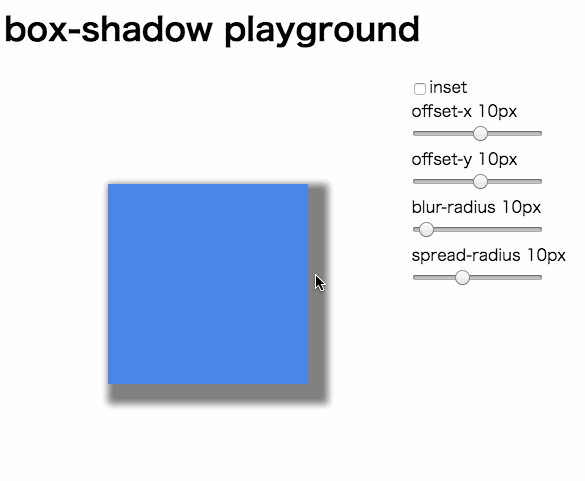 box-shadow playground

inset

offset-x 10px

offset-y 10px

blur-radius 10px

spread-radius 10px